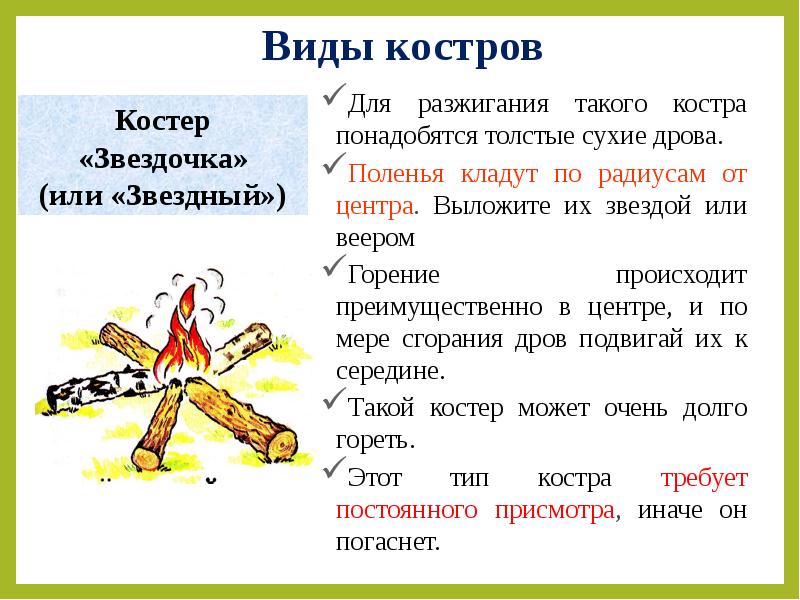 Виды костров

Костер «Звездочка» (или «Звездный»)

✓Для разжигания такого костра понадобятся толстые сухие дрова.

✓Поленья кладут по радиусам от центра. Выложите их звездой или веером

✓Горение происходит преимущественно в центре, и по мере сгорания дров подвигай их к середине.

✓Такой костер может очень долго гореть.

✓Этот тип костра требует постоянного присмотра, иначе он погаснет.